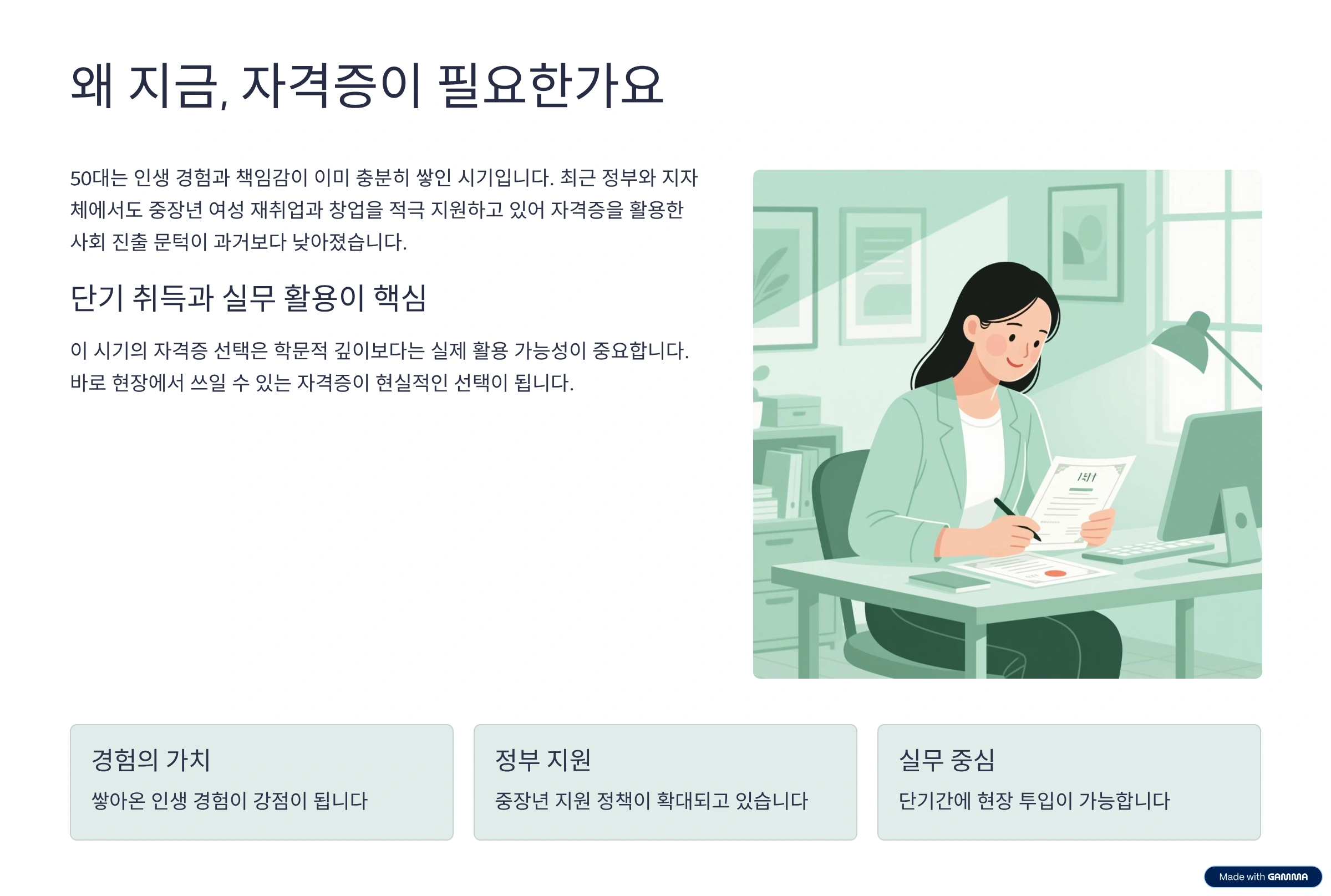 왜 지금, 자격증이 필요한가요

50대는 인생 경험과 책임감이 이미 충분히 쌓인 시기입니다. 최근 정부와 지자체에서도 중장년 여성 재취업과 창업을 적극 지원하고 있어 자격증을 활용한 사회 진출 문턱이 과거보다 낮아졌습니다.

단기 취득과 실무 활용이 핵심

이 시기의 자격증 선택은 학문적 깊이보다는 실제 활용 가능성이 중요합니다. 바로 현장에서 쓰일 수 있는 자격증이 현실적인 선택이 됩니다.

경험의 가치

쌓아온 인생 경험이 강점이 됩니다

정부 지원

중장년 지원 정책이 확대되고 있습니다

실무 중심

단기간에 현장 투입이 가능합니다

Made with GAMMA